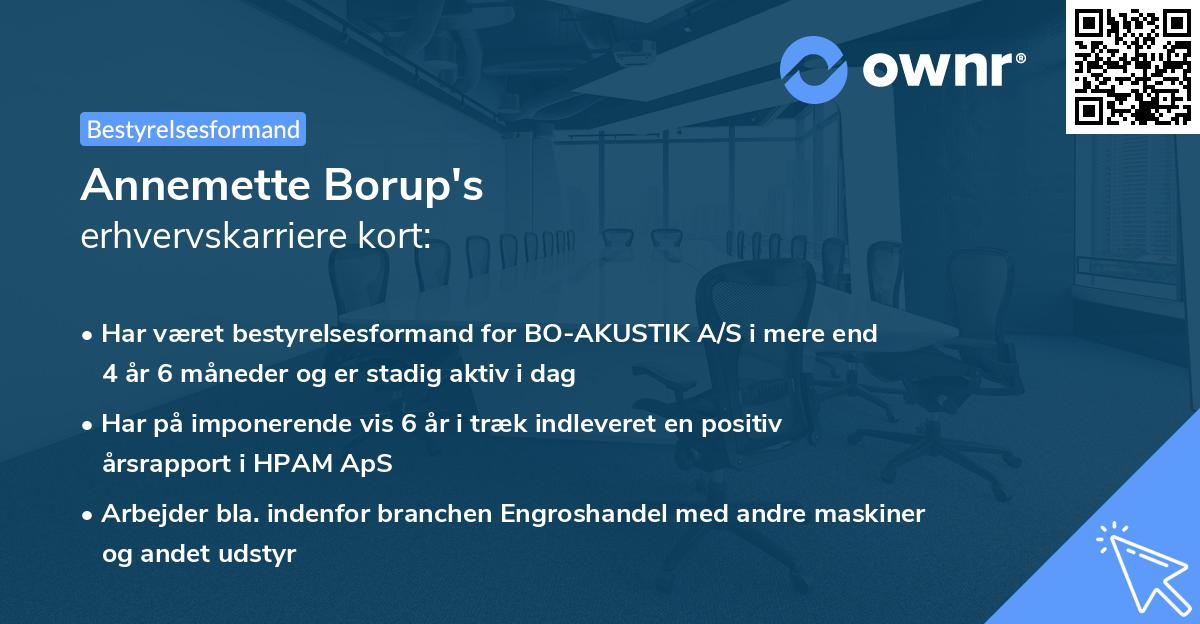 ownr®

Bestyrelsesformand

Annemette Borup's
erhvervskarriere kort:

• Har været bestyrelsesformand for BO-AKUSTIK A/S i mere end 4 år 6 måneder og er stadig aktiv i dag

• Har på imponerende vis 6 år i træk indleveret en positiv årsrapport i HPAM ApS

• Arbejder bla. indenfor branchen Engroshandel med andre maskiner og andet udstyr